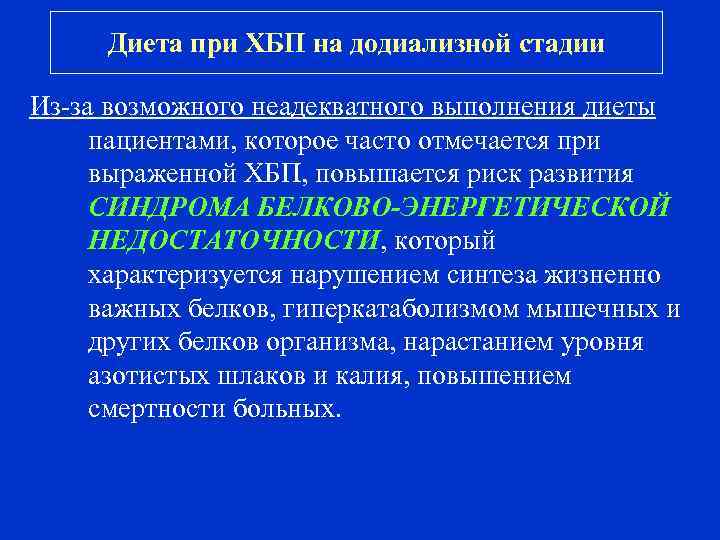 Диета при ХБП на додиализной стадии

Из-за возможного неадекватного выполнения диеты пациентами, которое часто отмечается при выраженной ХБП, повышается риск развития СИНДРОМА БЕЛКОВО-ЭНЕРГЕТИЧЕСКОЙ НЕДОСТАТОЧНОСТИ, который характеризуется нарушением синтеза жизненно важных белков, гиперкатаболизмом мышечных и других белков организма, нарастанием уровня азотистых шлаков и калия, повышением смертности больных.